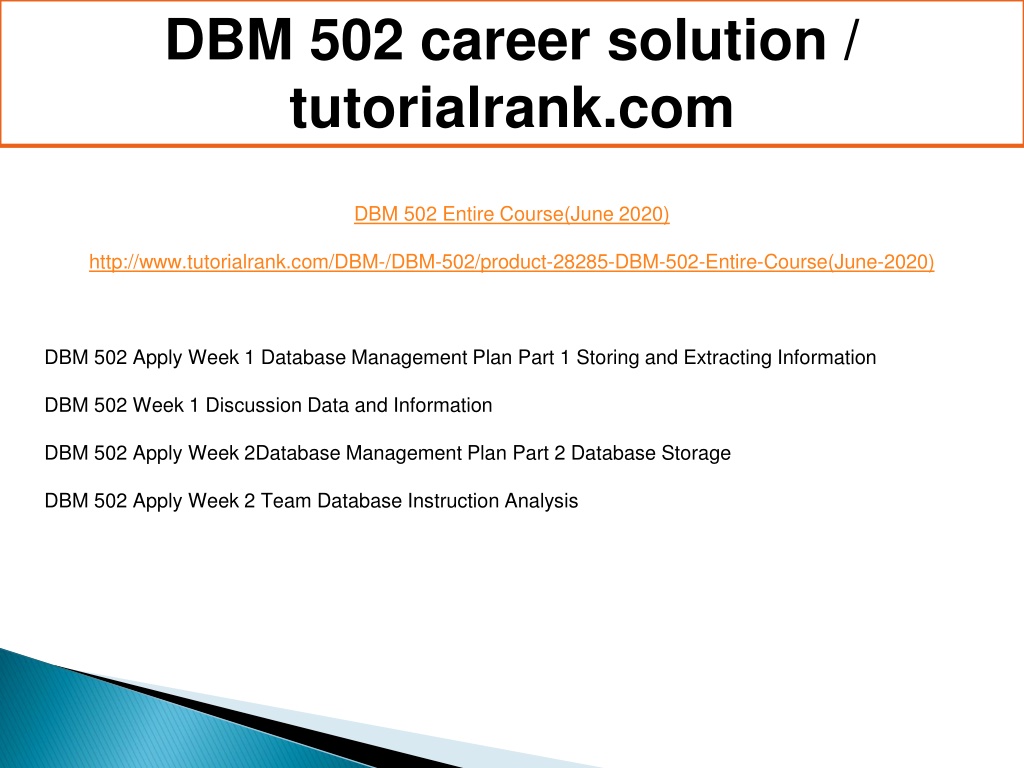 DBM 502 career solution / tutorialrank.com

DBM 502 Entire Course(June 2020)

http://www.tutorialrank.com/DBM-/DBM-502/product-28285-DBM-502-Entire-Course(June-2020)

DBM 502 Apply Week 1 Database Management Plan Part 1 Storing and Extracting Information

DBM 502 Week 1 Discussion Data and Information

DBM 502 Apply Week 2Database Management Plan Part 2 Database Storage

DBM 502 Apply Week 2 Team Database Instruction Analysis